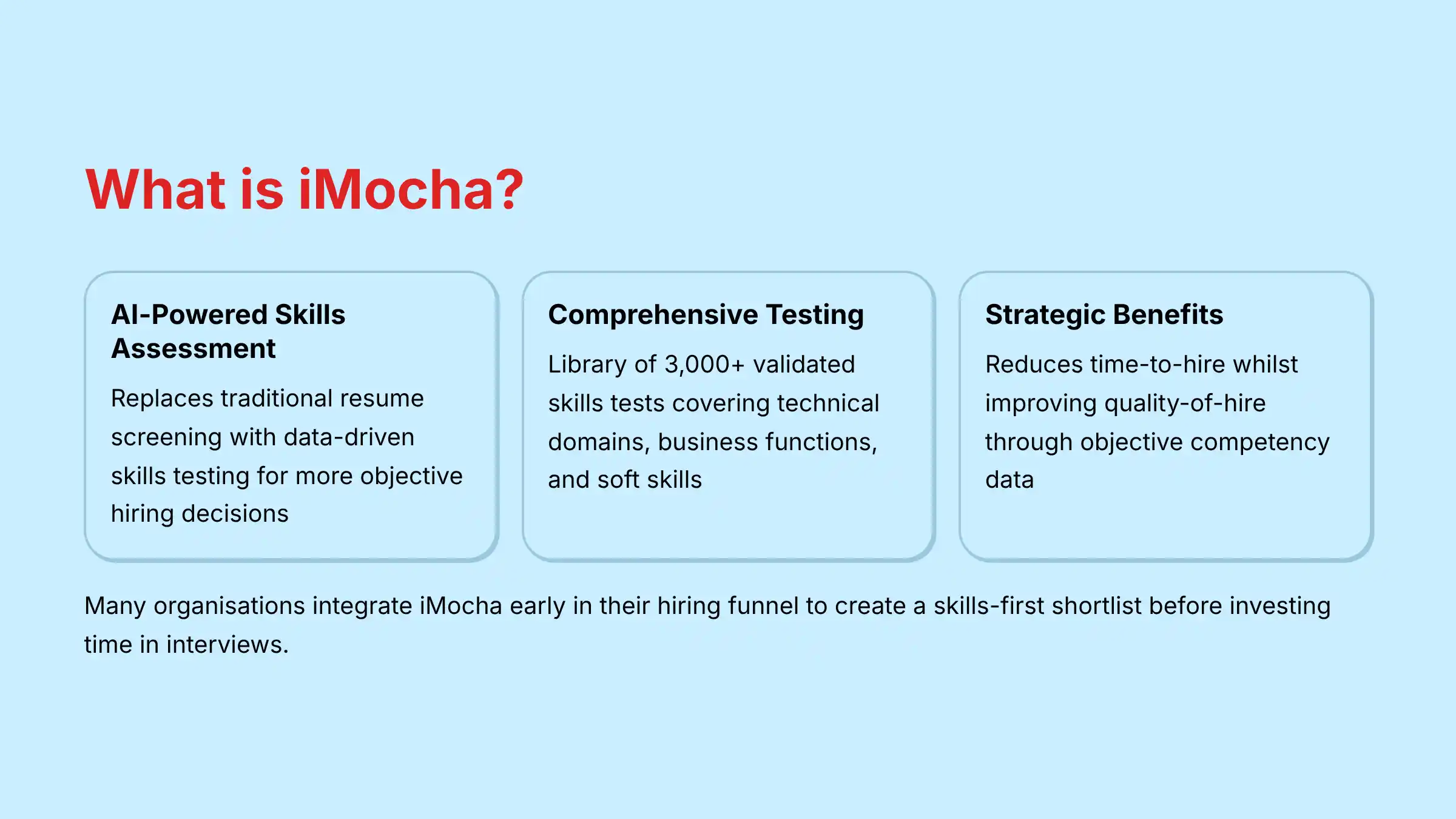 What is iMocha?

AI-Powered Skills Assessment

Replaces traditional resume screening with data-driven skills testing for more objective hiring decisions

Comprehensive Testing

Library of 3,000+ validated skills tests covering technical domains, business functions, and soft skills

Strategic Benefits

Reduces time-to-hire whilst improving quality-of-hire through objective competency data

Many organisations integrate iMocha early in their hiring funnel to create a skills-first shortlist before investing time in interviews.